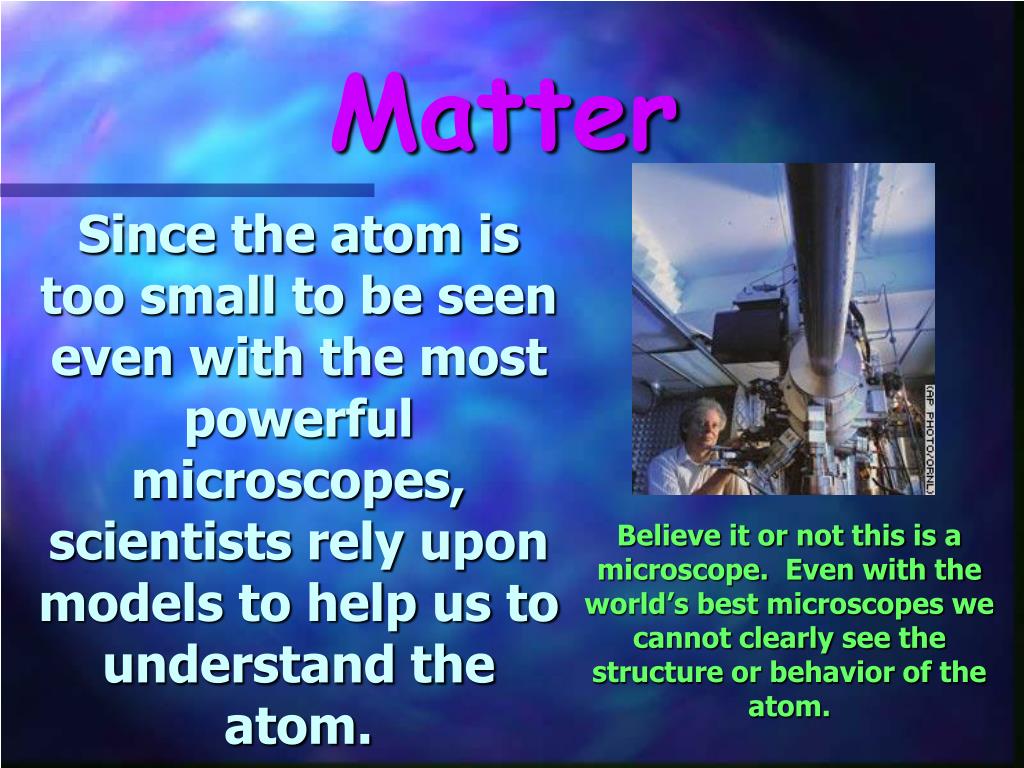 Matter

Since the atom is too small to be seen even with the most powerful microscopes, scientists rely upon models to help us to understand the atom.

(AP PHOTO/ORNL)

Believe it or not this is a microscope. Even with the world's best microscopes we cannot clearly see the structure or behavior of the atom.